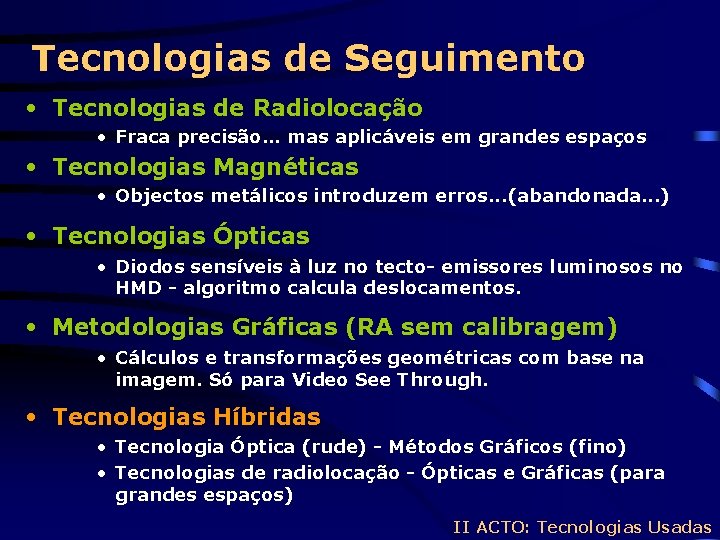 Tecnologias de Seguimento

• Tecnologias de Radiolocação
 • Fraca precisão… mas aplicáveis em grandes espaços
• Tecnologias Magnéticas
 • Objectos metálicos introduzem erros…(abandonada…)
• Tecnologias Ópticas
 • Diodos sensíveis à luz no tecto- emissores luminosos no HMD - algoritmo calcula deslocamentos.
• Metodologias Gráficas (RA sem calibragem)
 • Cálculos e transformações geométricas com base na imagem. Só para Video See Through.
• Tecnologias Híbridas
 • Tecnologia Óptica (rude) - Métodos Gráficos (fino)
 • Tecnologias de radiolocação - Ópticas e Gráficas (para grandes espaços)

II ACTO: Tecnologias Usadas